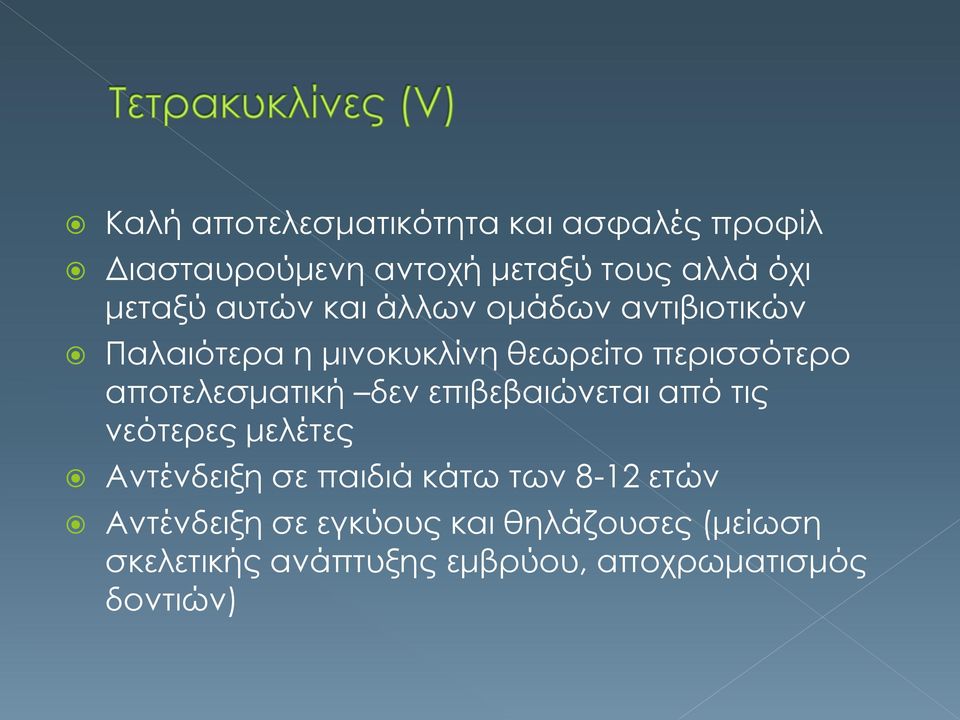 Τετρακυκλίνες (V)

Καλή αποτελεσματικότητα και ασφαλές προφίλ

Διασταυρούμενη αντοχή μεταξύ τους αλλά όχι μεταξύ αυτών και άλλων ομάδων αντιβιοτικών

Παλαιότερα η μινοκυκλίνη θεωρείτο περισσότερο αποτελεσματική –δεν επιβεβαιώνεται από τις νεότερες μελέτες

Αντένδειξη σε παιδιά κάτω των 8-12 ετών

Αντένδειξη σε εγκύους και θηλάζουσες (μείωση σκελετικής ανάπτυξης εμβρύου, αποχρωματισμός δοντιών)